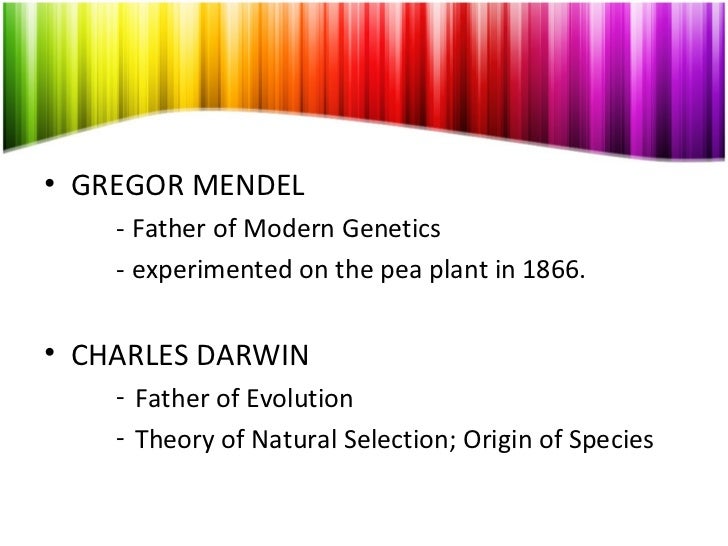 • GREGOR MENDEL

- Father of Modern Genetics

- experimented on the pea plant in 1866.

• CHARLES DARWIN

- Father of Evolution

- Theory of Natural Selection; Origin of Species